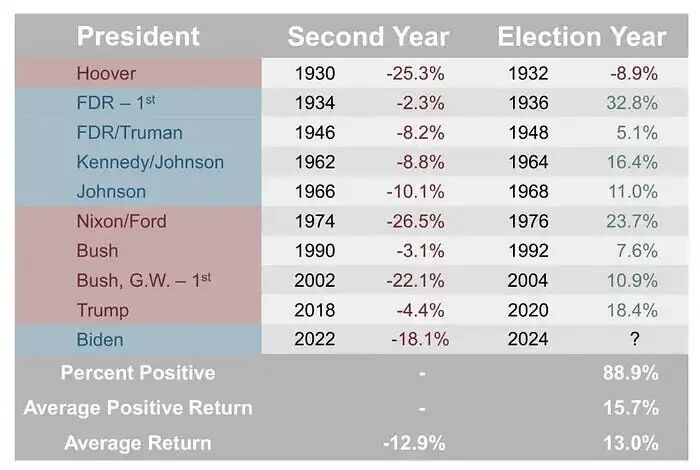 | President | Second Year | | Election Year | |
|---|---|---|---|---|
| Hoover | 1930 | -25.3% | 1932 | -8.9% |
| FDR – 1$^{st}$ | 1934 | -2.3% | 1936 | 32.8% |
| FDR/Truman | 1946 | -8.2% | 1948 | 5.1% |
| Kennedy/Johnson | 1962 | -8.8% | 1964 | 16.4% |
| Johnson | 1966 | -10.1% | 1968 | 11.0% |
| Nixon/Ford | 1974 | -26.5% | 1976 | 23.7% |
| Bush | 1990 | -3.1% | 1992 | 7.6% |
| Bush, G.W. – 1$^{st}$ | 2002 | -22.1% | 2004 | 10.9% |
| Trump | 2018 | -4.4% | 2020 | 18.4% |
| Biden | 2022 | -18.1% | 2024 | ? |
| Percent Positive | | - | | 88.9% |
| Average Positive Return | | - | | 15.7% |
| Average Return | | -12.9% | | 13.0% |